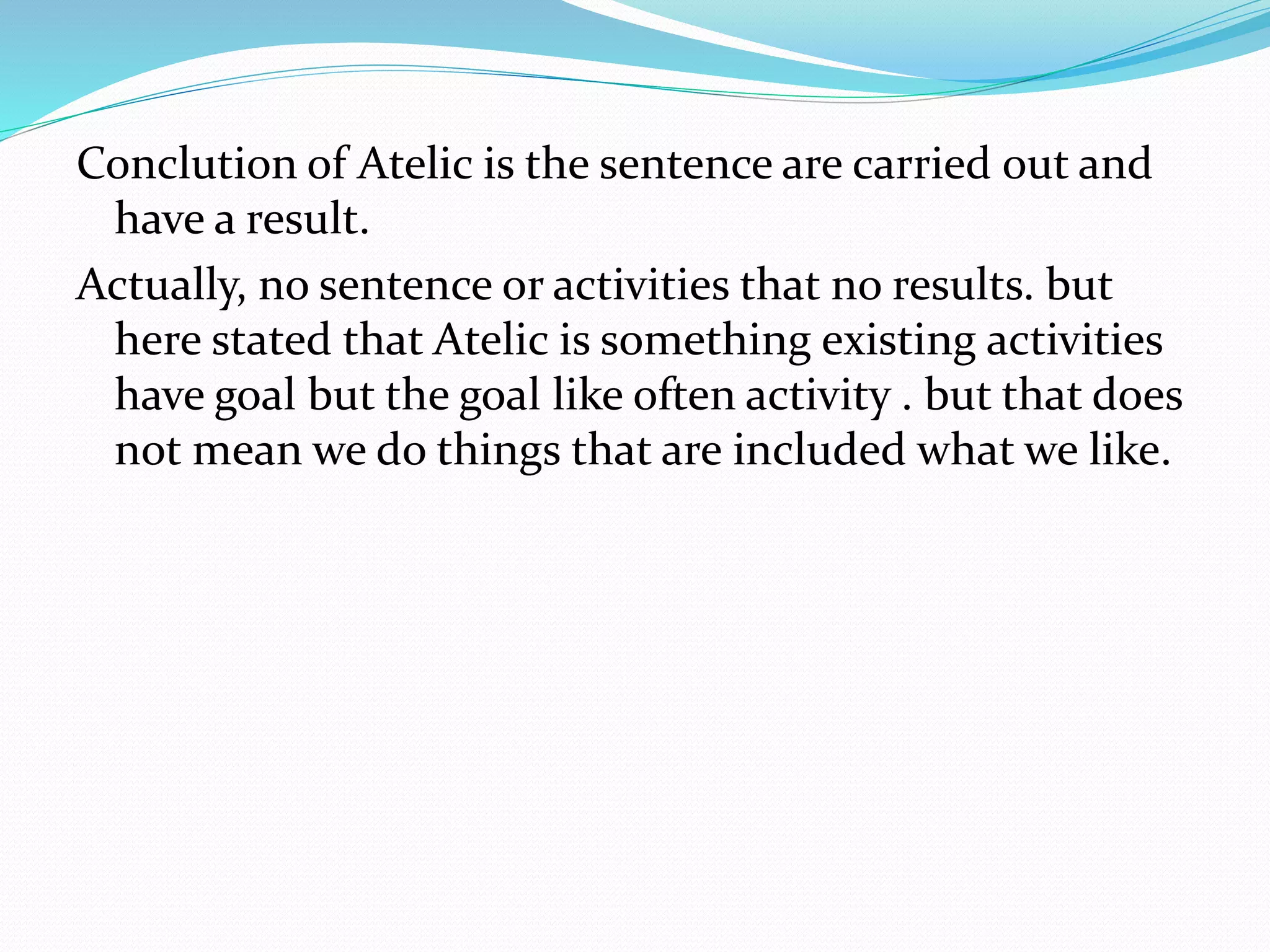 Conclution of Atelic is the sentence are carried out and have a result.

Actually, no sentence or activities that no results. but here stated that Atelic is something existing activities have goal but the goal like often activity . but that does not mean we do things that are included what we like.